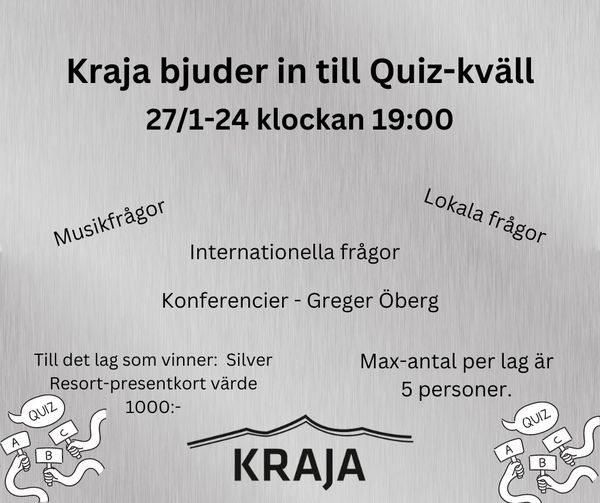 Kraja bjuder in till Quiz-kväll

27/1-24 klockan 19:00

Musikfrågor

Lokala frågor

Internationella frågor

Konferencier - Greger Öberg

Till det lag som vinner: Silver Resort-presentkort värde 1000:-

Max-antal per lag är 5 personer.

QUIZ

A

B

C

KRAJA

QUIZ

A

B

C